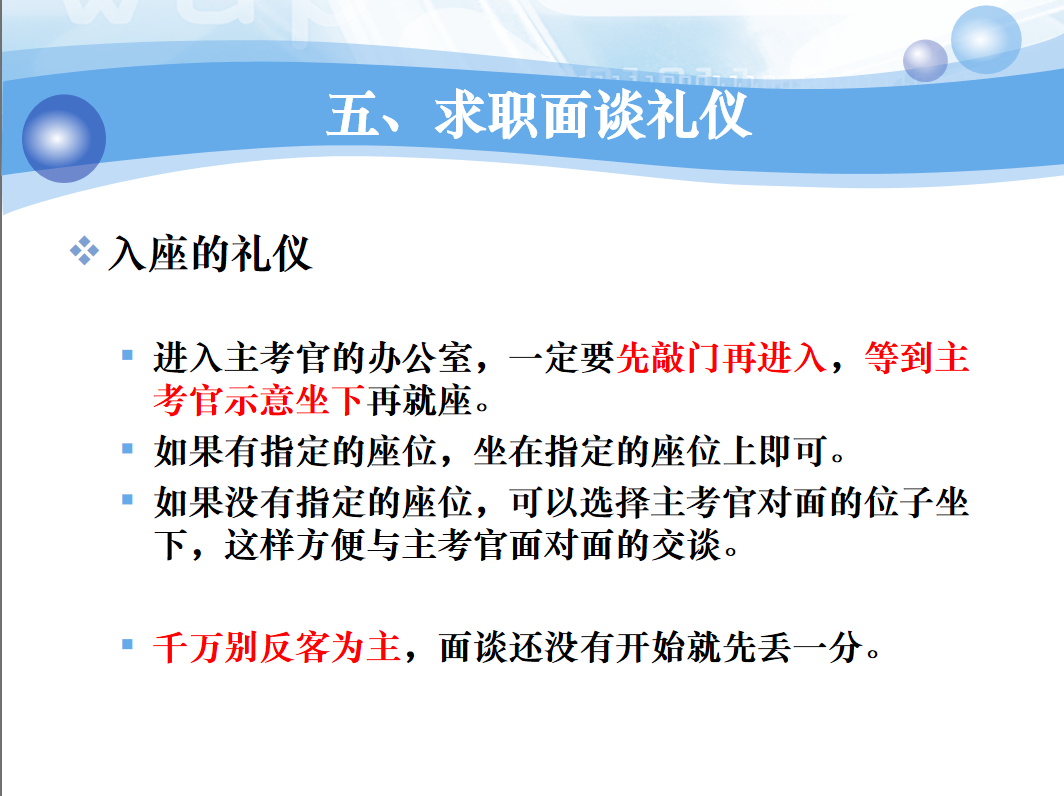 五、求职面谈礼仪

入座的礼仪

进入主考官的办公室，一定要先敲门再进入，等到主考官示意坐下再就座。

如果有指定的座位，坐在指定的座位上即可。

如果没有指定的座位，可以选择主考官对面的位子坐下，这样方便与主考官面对面的交谈。

千万别反客为主，面谈还没有开始就先丢一分。